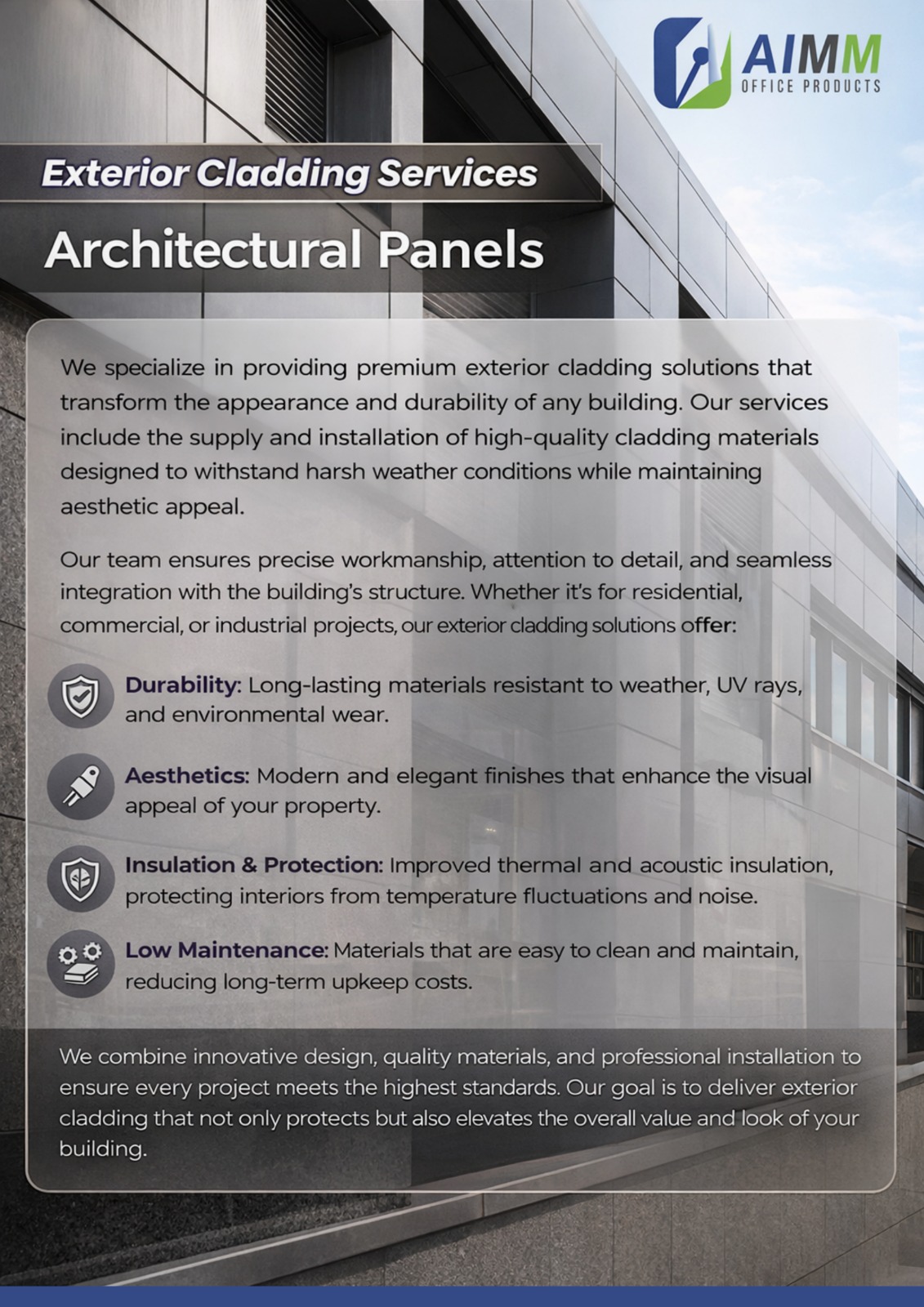 AIMM
OFFICE PRODUCTS

Exterior Cladding Services

Architectural Panels

We specialize in providing premium exterior cladding solutions that transform the appearance and durability of any building. Our services include the supply and installation of high-quality cladding materials designed to withstand harsh weather conditions while maintaining aesthetic appeal.

Our team ensures precise workmanship, attention to detail, and seamless integration with the building's structure. Whether it's for residential, commercial, or industrial projects, our exterior cladding solutions offer:

Durability: Long-lasting materials resistant to weather, UV rays, and environmental wear.

Aesthetics: Modern and elegant finishes that enhance the visual appeal of your property.

Insulation & Protection: Improved thermal and acoustic insulation, protecting interiors from temperature fluctuations and noise.

Low Maintenance: Materials that are easy to clean and maintain, reducing long-term upkeep costs.

We combine innovative design, quality materials, and professional installation to ensure every project meets the highest standards. Our goal is to deliver exterior cladding that not only protects but also elevates the overall value and look of your building.